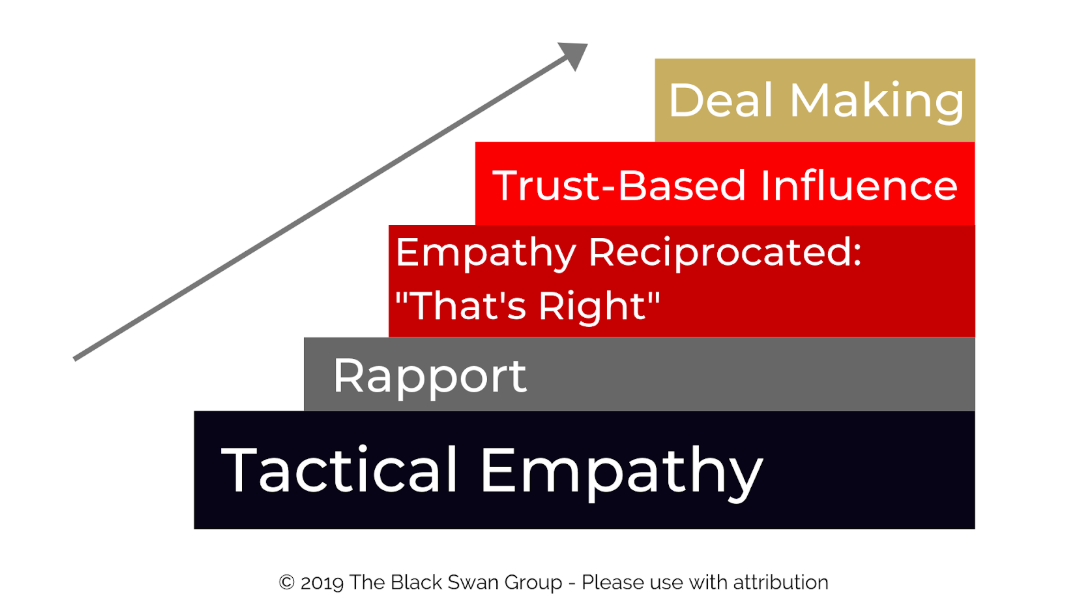 Deal Making

Trust-Based Influence

Empathy Reciprocated: "That's Right"

Rapport

Tactical Empathy

© 2019 The Black Swan Group - Please use with attribution